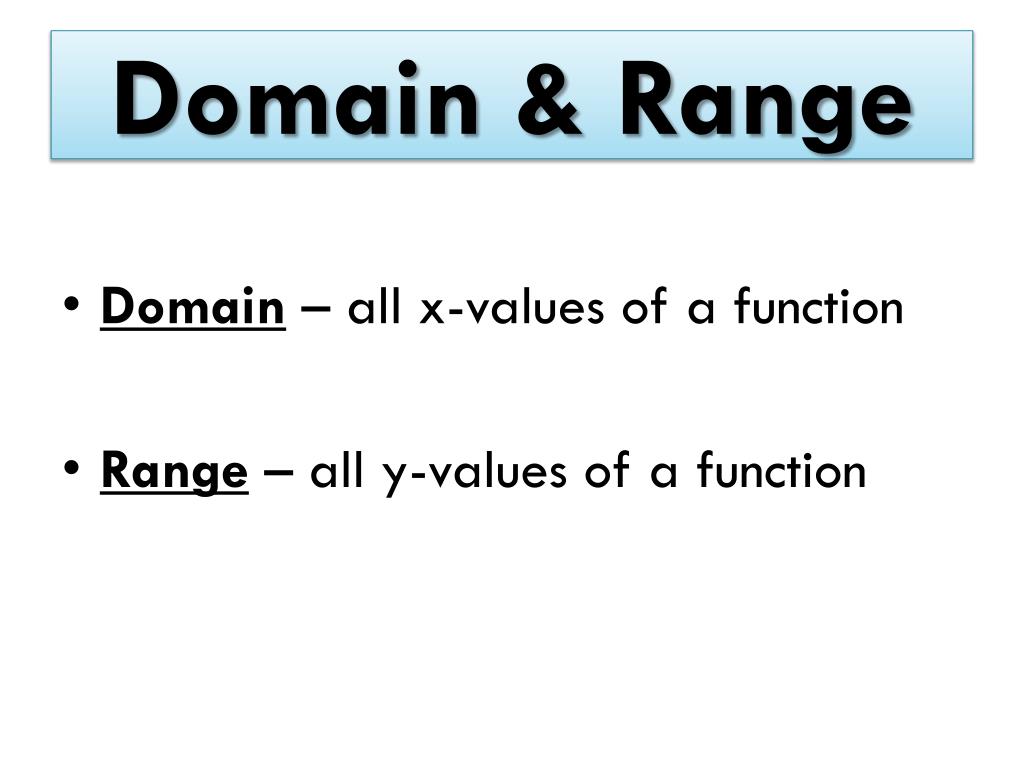 Domain & Range

• Domain – all x-values of a function

• Range – all y-values of a function